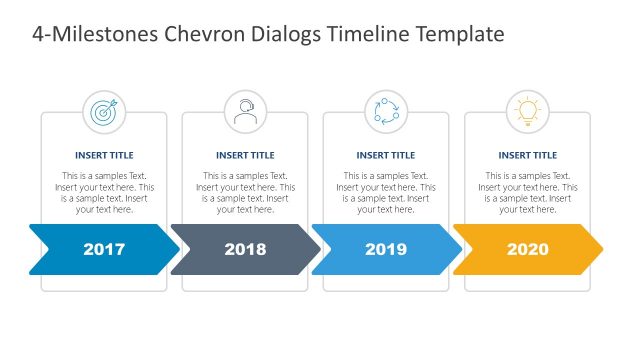 4-Milestones Chevron Dialogs Timeline Template

INSERT TITLE

This is a samples Text. Insert your text here. This is a sample text. Insert your text here.

2017

INSERT TITLE

This is a samples Text. Insert your text here. This is a sample text. Insert your text here.

2018

INSERT TITLE

This is a samples Text. Insert your text here. This is a sample text. Insert your text here.

2019

INSERT TITLE

This is a samples Text. Insert your text here. This is a sample text. Insert your text here.

2020